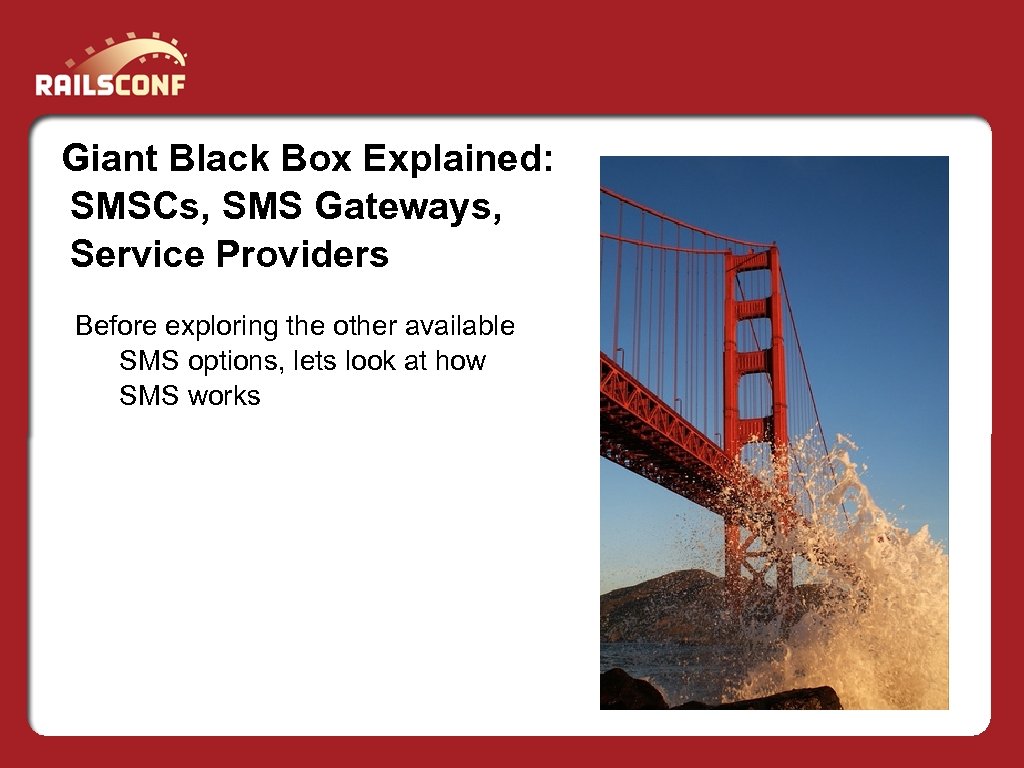 RAILSCONF

Giant Black Box Explained: SMSCs, SMS Gateways, Service Providers

Before exploring the other available SMS options, lets look at how SMS works